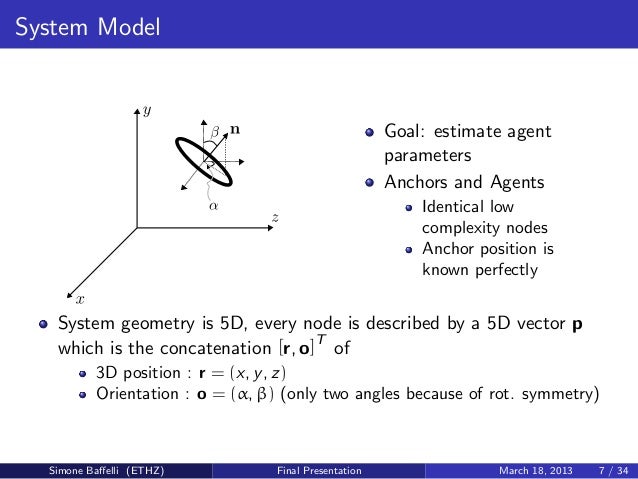 System Model

$y$

$\beta$ $\mathbf{n}$

$\alpha$

$z$

$x$

- Goal: estimate agent parameters
- Anchors and Agents
  - Identical low complexity nodes
  - Anchor position is known perfectly

- System geometry is 5D, every node is described by a 5D vector $\mathbf{p}$ which is the concatenation $[\mathbf{r}, \mathbf{o}]^T$ of
  - 3D position : $\mathbf{r} = (x, y, z)$
  - Orientation : $\mathbf{o} = (\alpha, \beta)$ (only two angles because of rot. symmetry)

Simone Baffelli (ETHZ) Final Presentation March 18, 2013 7 / 34